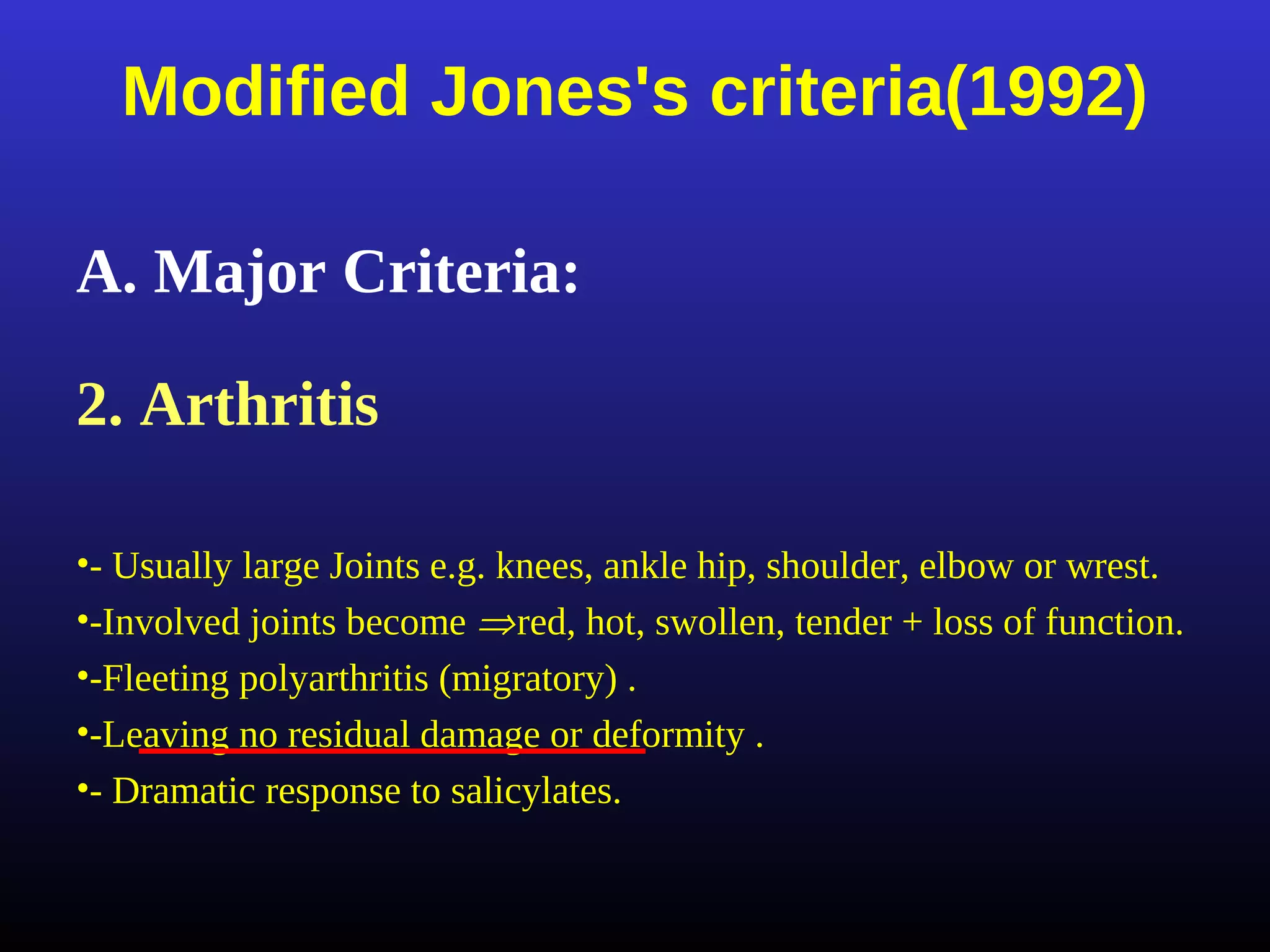 Modified Jones's criteria(1992)

A. Major Criteria:

2. Arthritis

•- Usually large Joints e.g. knees, ankle hip, shoulder, elbow or wrest.
•-Involved joints become ⇒red, hot, swollen, tender + loss of function.
•-Fleeting polyarthritis (migratory) .
•-Leaving no residual damage or deformity .
•- Dramatic response to salicylates.